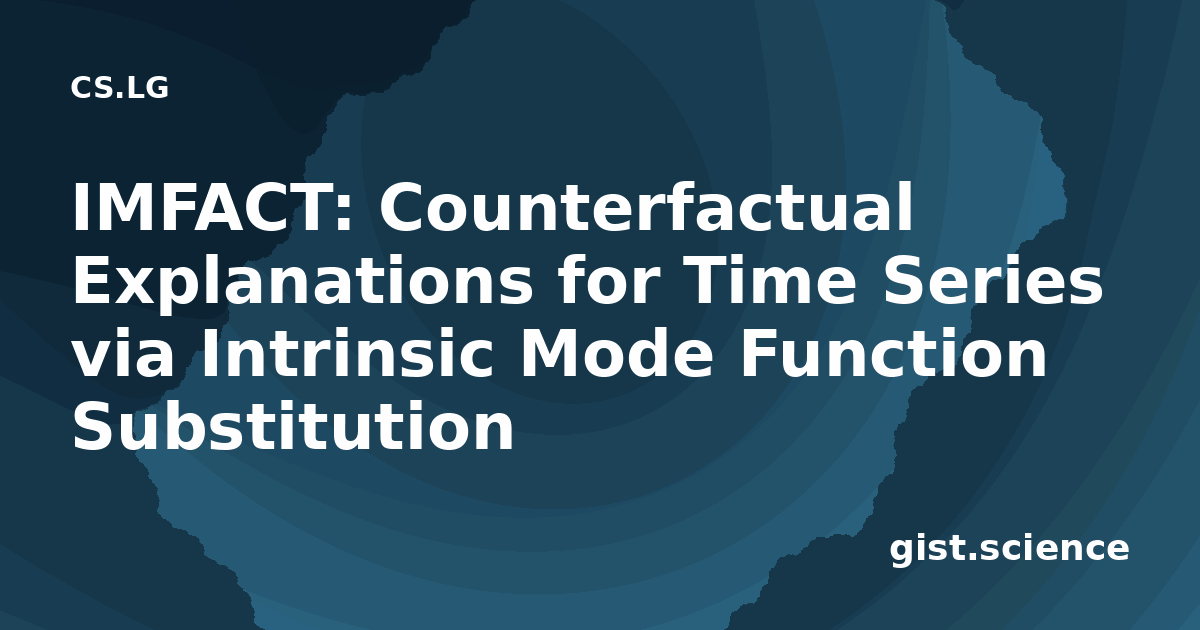 CS.LG

IMFACT: Counterfactual Explanations for Time Series via Intrinsic Mode Function Substitution

gist.science